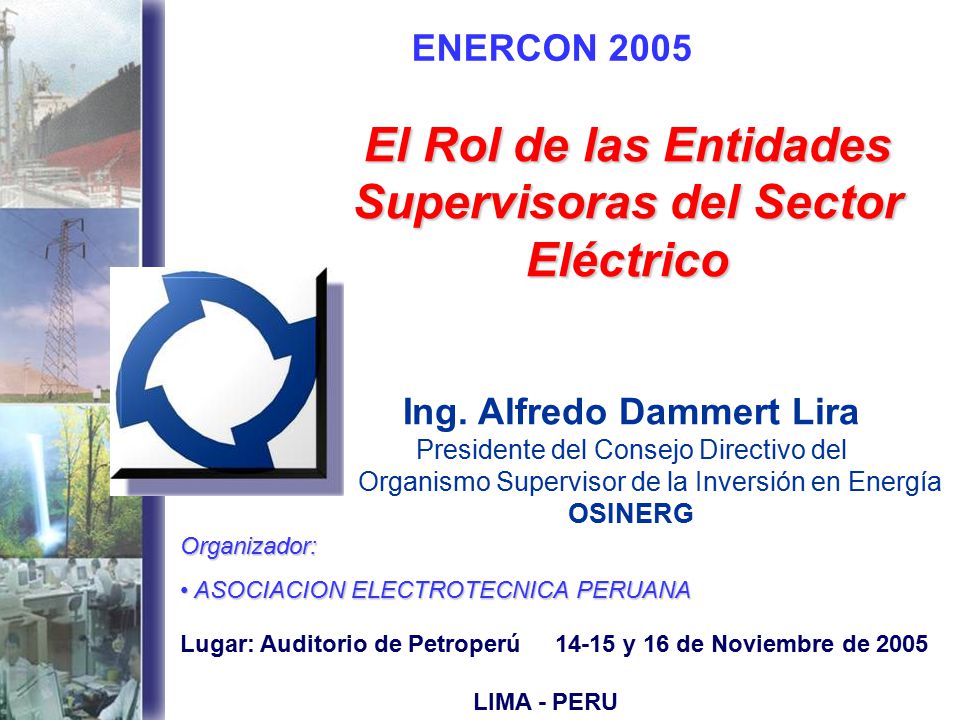 ENERCON 2005

El Rol de las Entidades Supervisoras del Sector Eléctrico

Ing. Alfredo Dammert Lira
Presidente del Consejo Directivo del
Organismo Supervisor de la Inversión en Energía
OSINERG

Organizador:
• ASOCIACION ELECTROTECNICA PERUANA

Lugar: Auditorio de Petroperú 14-15 y 16 de Noviembre de 2005

LIMA - PERU